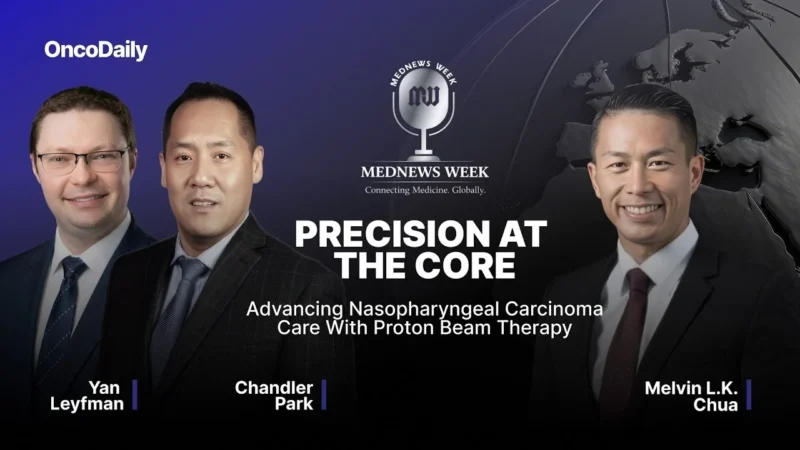 OncoDaily

MEDNEWS WEEK

MW

MEDNEWS WEEK
Connecting Medicine. Globally.

PRECISION AT THE CORE

Advancing Nasopharyngeal Carcinoma Care With Proton Beam Therapy

Yan Leyfman

Chandler Park

Melvin L.K. Chua